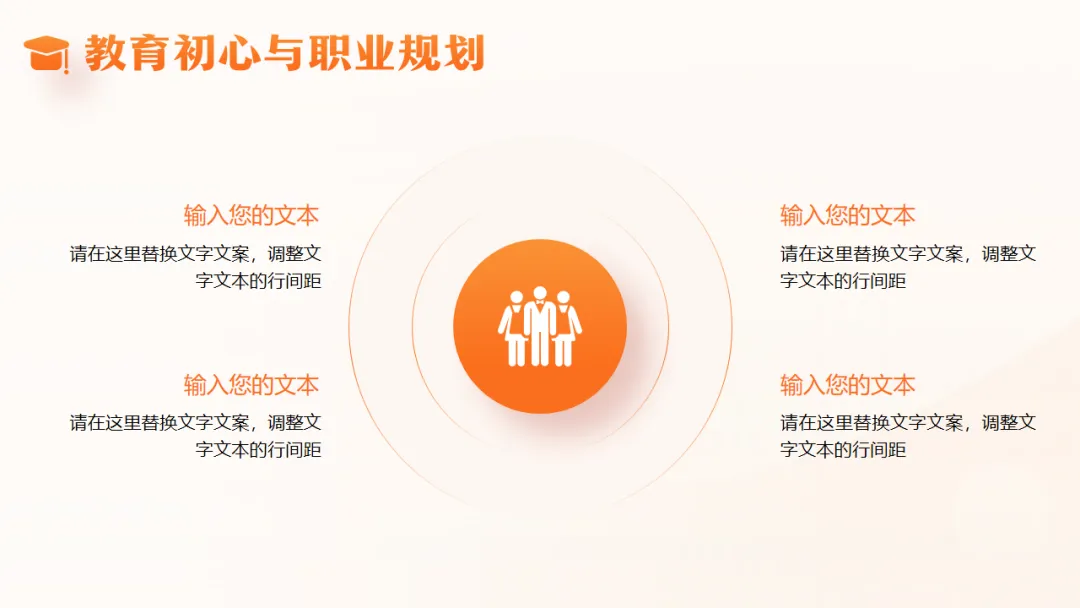 教育初心与职业规划

输入您的文本

请在这里替换文字文案，调整文字文本的行间距

输入您的文本

请在这里替换文字文案，调整文字文本的行间距

输入您的文本

请在这里替换文字文案，调整文字文本的行间距

输入您的文本

请在这里替换文字文案，调整文字文本的行间距